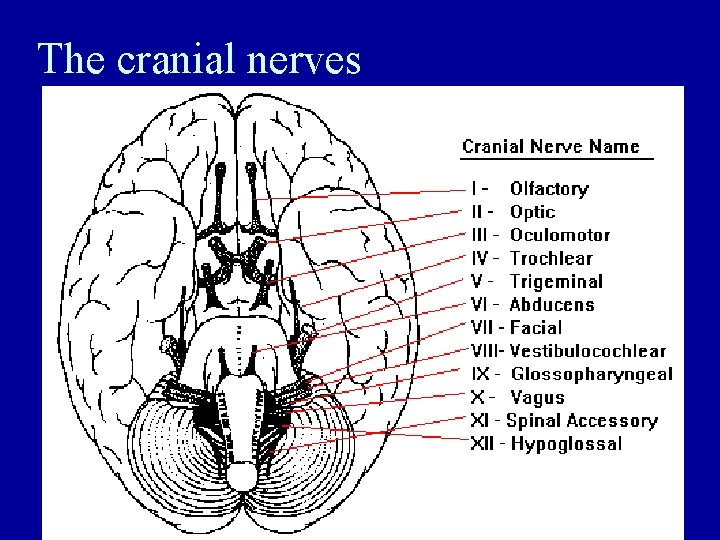 The cranial nerves

Cranial Nerve Name

I - Olfactory
II - Optic
III - Oculomotor
IV - Trochlear
V - Trigeminal
VI - Abducens
VII - Facial
VIII- Vestibulocochlear
IX - Glossopharyngeal
X - Vagus
XI - Spinal Accessory
XII - Hypoglossal